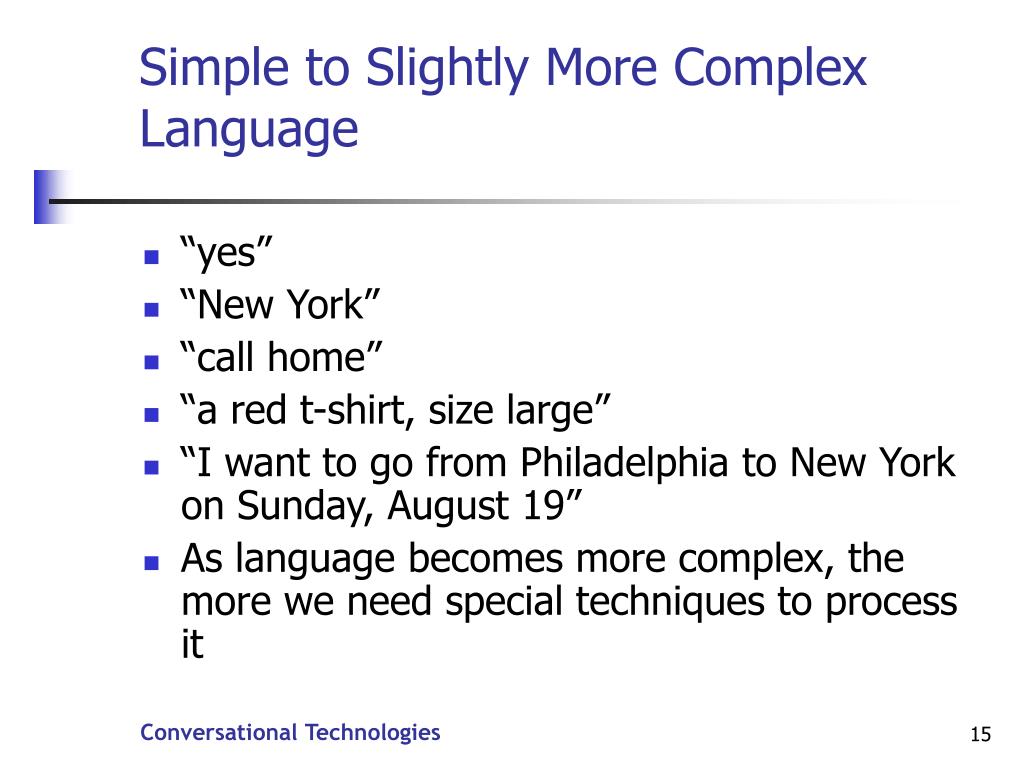 Simple to Slightly More Complex Language

- “yes”
- “New York”
- “call home”
- “a red t-shirt, size large”
- “I want to go from Philadelphia to New York on Sunday, August 19”
- As language becomes more complex, the more we need special techniques to process it

Conversational Technologies

15